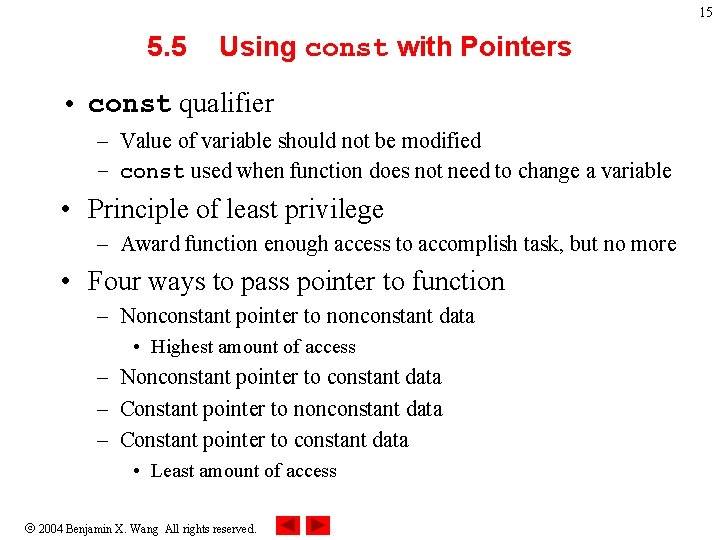 15

5.5 Using const with Pointers

• const qualifier
 – Value of variable should not be modified
 – const used when function does not need to change a variable
• Principle of least privilege
 – Award function enough access to accomplish task, but no more
• Four ways to pass pointer to function
 – Nonconstant pointer to nonconstant data
  • Highest amount of access
 – Nonconstant pointer to constant data
 – Constant pointer to nonconstant data
 – Constant pointer to constant data
  • Least amount of access

© 2004 Benjamin X. Wang All rights reserved.